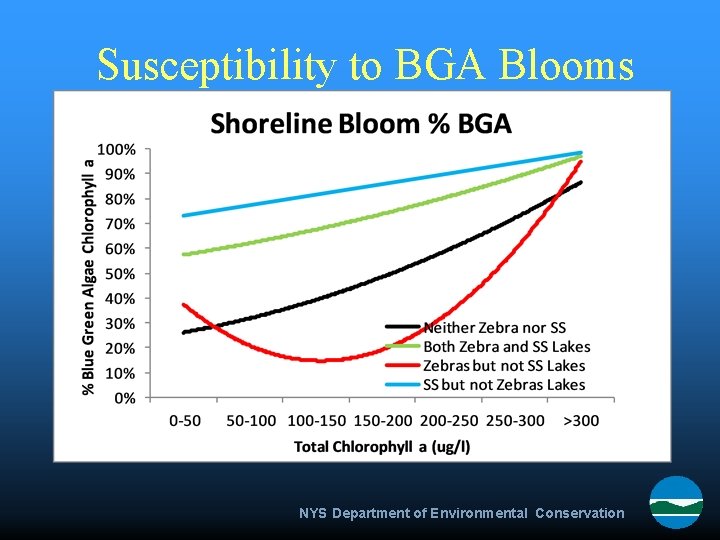 Susceptibility to BGA Blooms

Shoreline Bloom % BGA

% Blue Green Algae Chlorophyll a

100%
90%
80%
70%
60%
50%
40%
30%
20%
10%
0%

Neither Zebra nor SS
Both Zebra and SS Lakes
Zebras but not SS Lakes
SS but not Zebras Lakes

0-50 50-100 100-150 150-200 200-250 250-300 >300

Total Chlorophyll a (ug/l)

NYS Department of Environmental Conservation